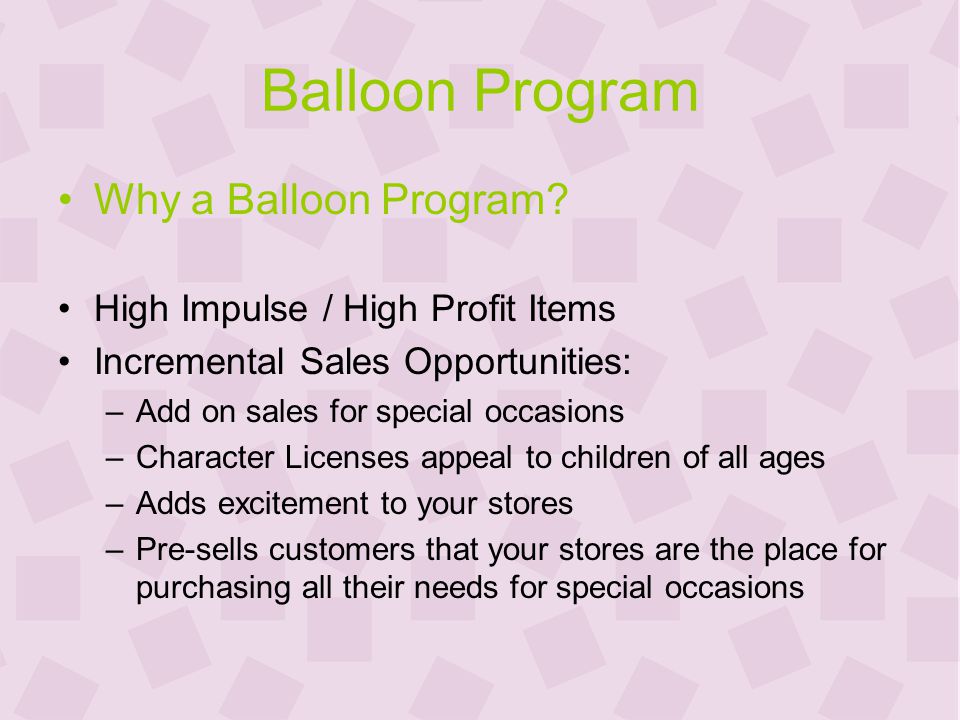 Balloon Program

• Why a Balloon Program?

• High Impulse / High Profit Items
• Incremental Sales Opportunities:
– Add on sales for special occasions
– Character Licenses appeal to children of all ages
– Adds excitement to your stores
– Pre-sells customers that your stores are the place for purchasing all their needs for special occasions